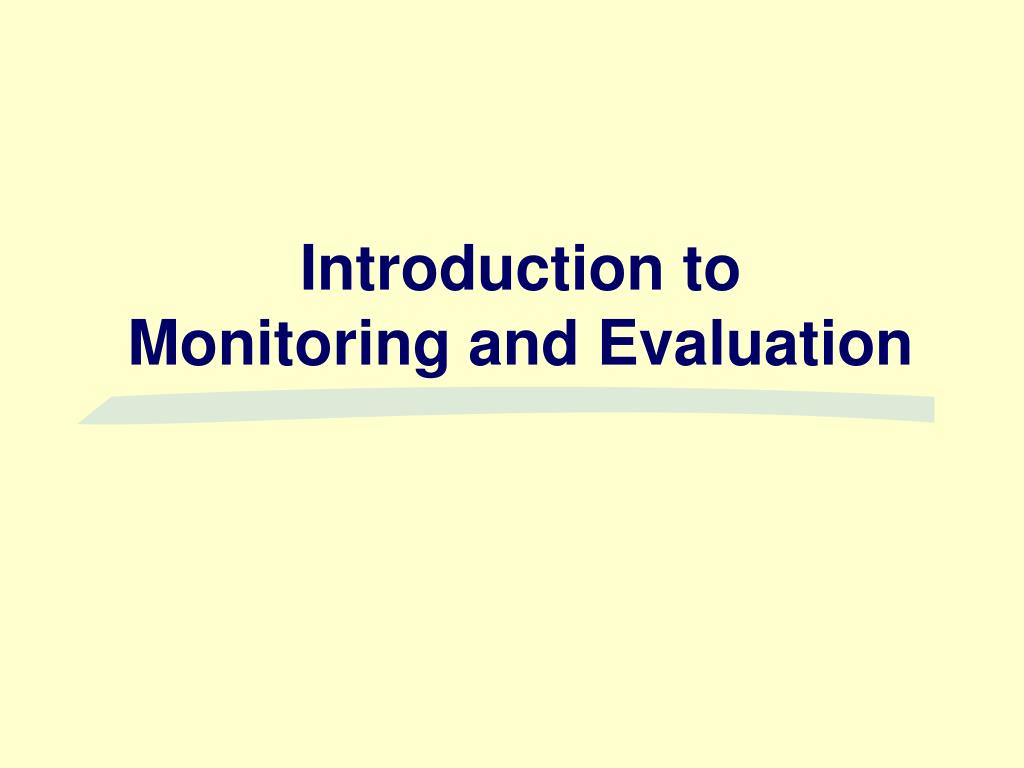 Introduction to
Monitoring and Evaluation